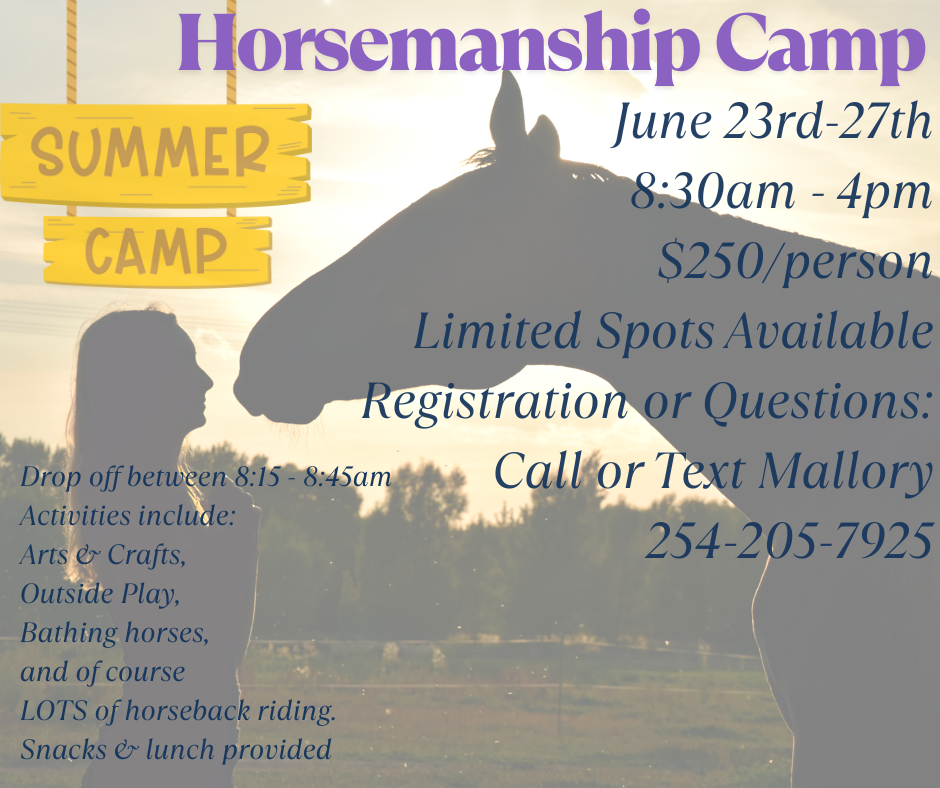 Horsemanship Camp

SUMMER
CAMP

June 23rd-27th
8:30am - 4pm
$250/person
Limited Spots Available
Registration or Questions:
Call or Text Mallory
254-205-7925

Drop off between 8:15 - 8:45am
Activities include:
Arts & Crafts,
Outside Play,
Bathing horses,
and of course
LOTS of horseback riding.
Snacks & lunch provided